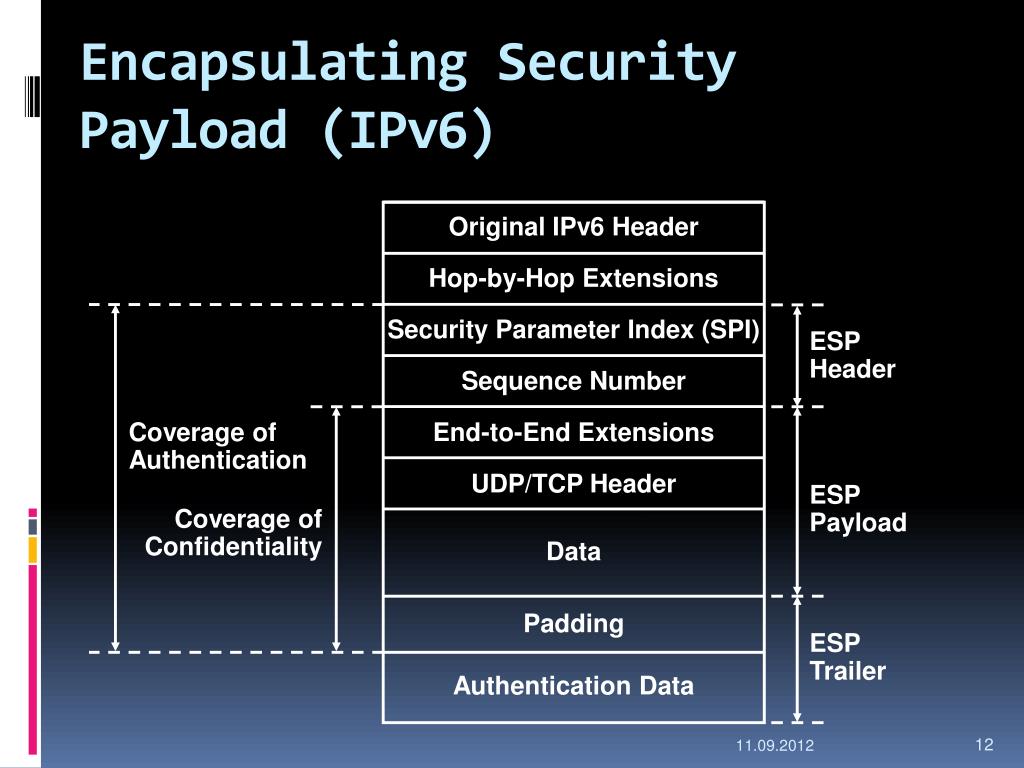 Encapsulating Security Payload (IPv6)

Original IPv6 Header
Hop-by-Hop Extensions
Security Parameter Index (SPI)
Sequence Number
End-to-End Extensions
UDP/TCP Header
Data
Padding
Authentication Data

Coverage of Authentication

Coverage of Confidentiality

ESP Header

ESP Payload

ESP Trailer

11.09.2012

12